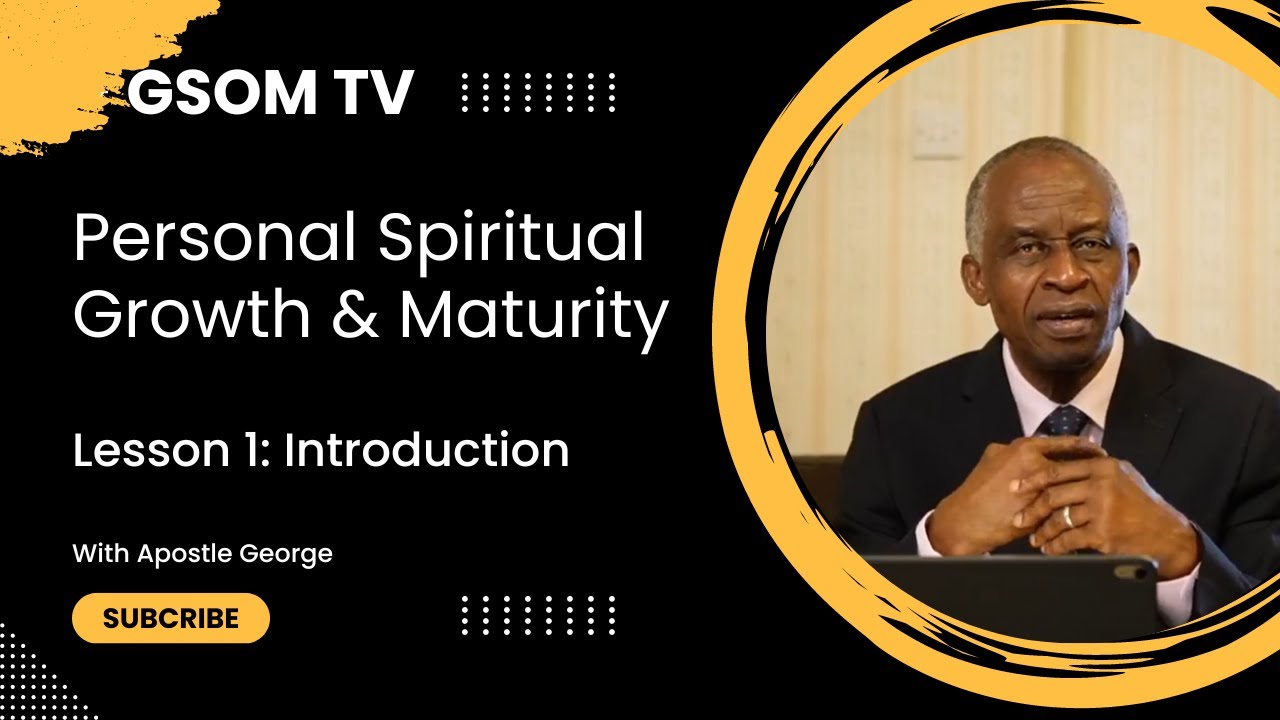 GSOM TV

Personal Spiritual Growth & Maturity

Lesson 1: Introduction

With Apostle George

SUBCRIBE